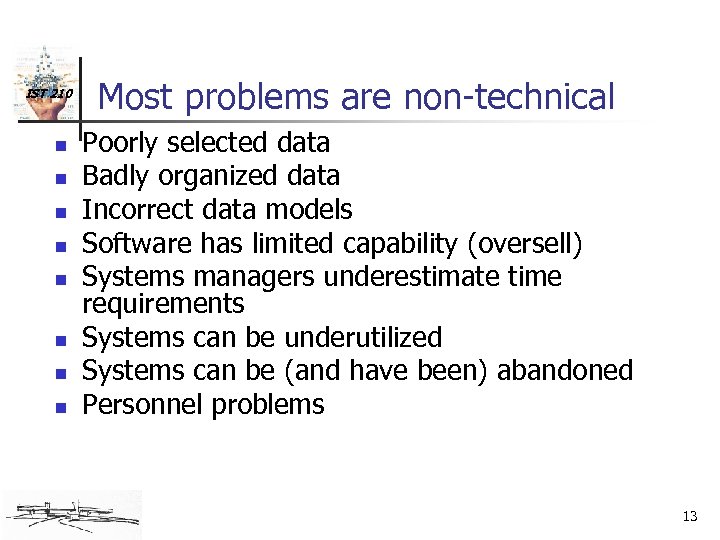 IST 210

Most problems are non-technical

- Poorly selected data
- Badly organized data
- Incorrect data models
- Software has limited capability (oversell)
- Systems managers underestimate time requirements
- Systems can be underutilized
- Systems can be (and have been) abandoned
- Personnel problems

13